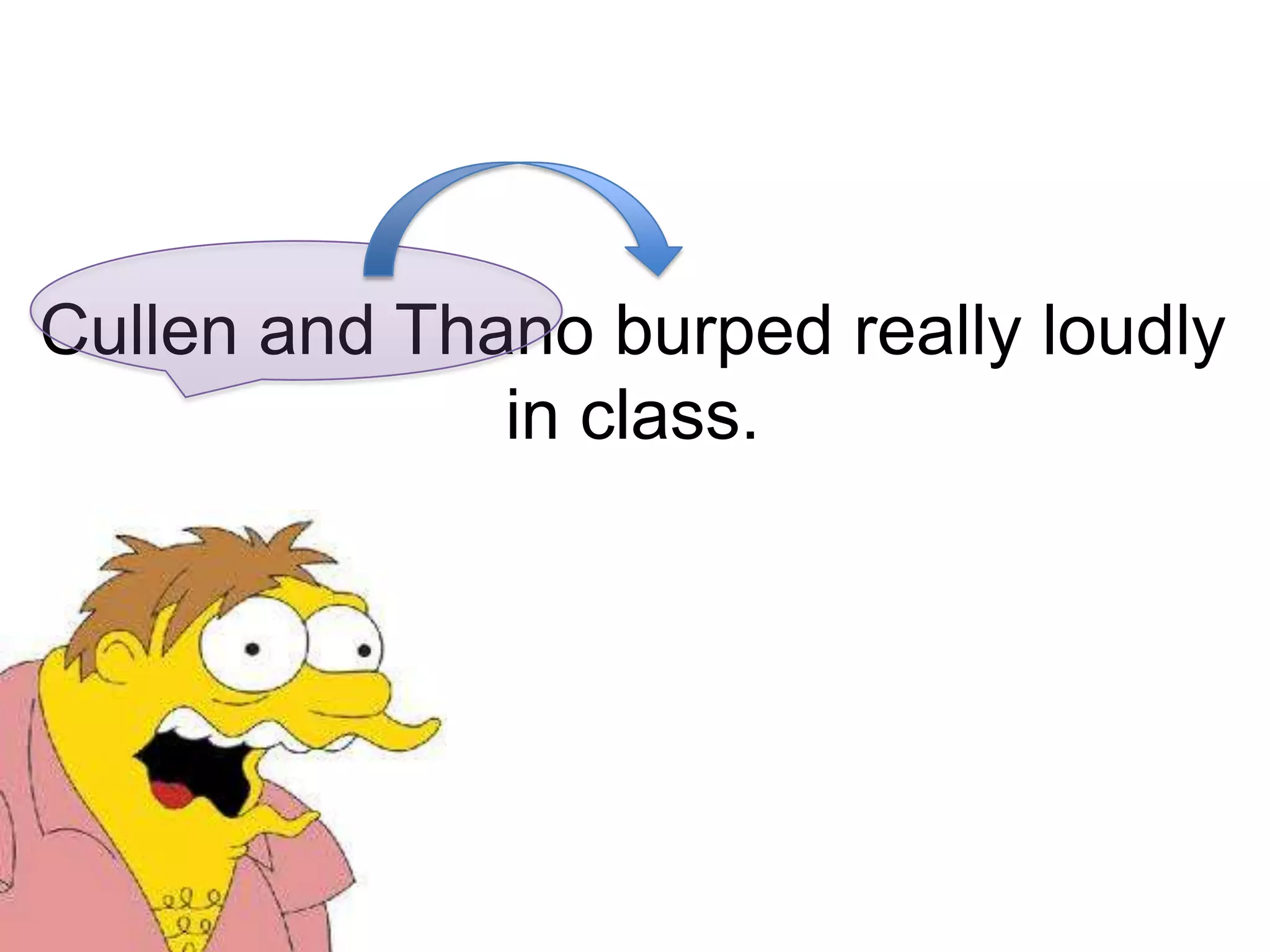 Cullen and Thano burped really loudly in class.